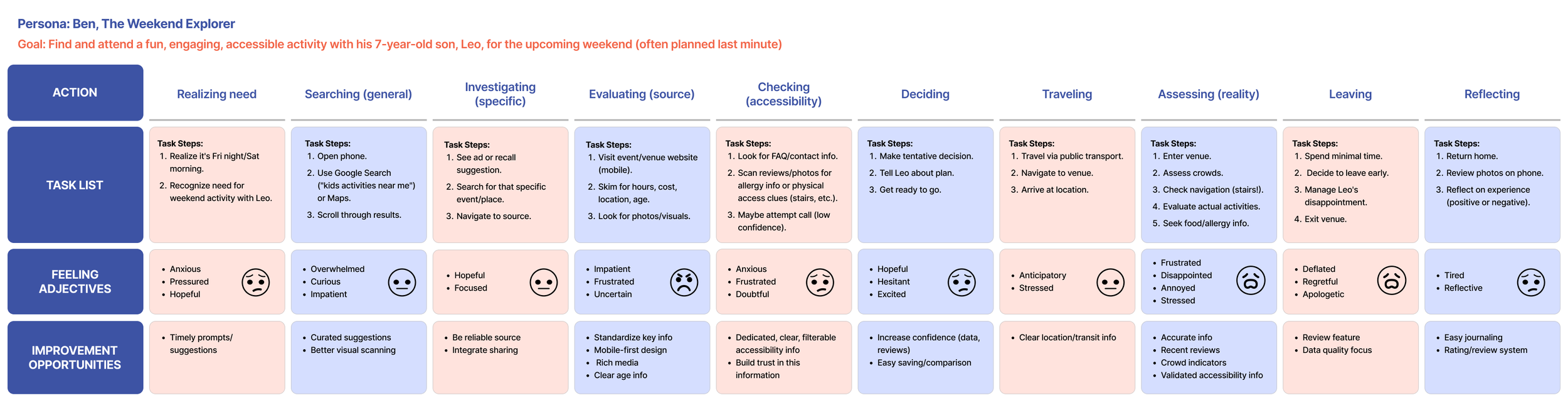 Persona: Ben, The Weekend Explorer
Goal: Find and attend a fun, engaging, accessible activity with his 7-year-old son, Leo, for the upcoming weekend (often planned last minute)

| ACTION | Realizing need | Searching (general) | Investigating (specific) | Evaluating (source) | Checking (accessibility) | Deciding | Traveling | Assessing (reality) | Leaving | Reflecting |
|---|---|---|---|---|---|---|---|---|---|---|
| TASK LIST | Task Steps: 1. Realize it's Fri night/Sat morning. 2. Recognize need for weekend activity with Leo. | Task Steps: 1. Open phone. 2. Use Google Search ("kids activities near me") or Maps. 3. Scroll through results. | Task Steps: 1. See ad or recall suggestion. 2. Search for that specific event/place. 3. Navigate to source. | Task Steps: 1. Visit event/venue website (mobile). 2. Skim for hours, cost, location, age. 3. Look for photos/visuals. | Task Steps: 1. Look for FAQ/contact info. 2. Scan reviews/photos for allergy info or physical access clues (stairs, etc.). 3. Maybe attempt call (low confidence). | Task Steps: 1. Make tentative decision. 2. Tell Leo about plan. 3. Get ready to go. | Task Steps: 1. Travel via public transport. 2. Navigate to venue. 3. Arrive at location. | Task Steps: 1. Enter venue. 2. Assess crowds. 3. Check navigation (stairs!). 4. Evaluate actual activities. 5. Seek food/allergy info. | Task Steps: 1. Spend minimal time. 2. Decide to leave early. 3. Manage Leo's disappointment. 4. Exit venue. | Task Steps: 1. Return home. 2. Review photos on phone. 3. Reflect on experience (positive or negative). |
| FEELING ADJECTIVES | • Anxious • Pressured • Hopeful | • Overwhelmed • Curious • Impatient | • Hopeful • Focused | • Impatient • Frustrated • Uncertain | • Anxious • Frustrated • Doubtful | • Hopeful • Hesitant • Excited | • Anticipatory • Stressed | • Frustrated • Disappointed • Annoyed • Stressed | • Deflated • Regretful • Apologetic | • Tired • Reflective |
| IMPROVEMENT OPPORTUNITIES | • Timely prompts/ suggestions | • Curated suggestions • Better visual scanning | • Be reliable source • Integrate sharing | • Standardize key info • Mobile-first design • Rich media • Clear age info | • Dedicated, clear, filterable accessibility info • Build trust in this information | • Increase confidence (data, reviews) • Easy saving/comparison | • Clear location/transit info | • Accurate info • Recent reviews • Crowd indicators • Validated accessibility info | • Review feature • Data quality focus | • Easy journaling • Rating/review system |